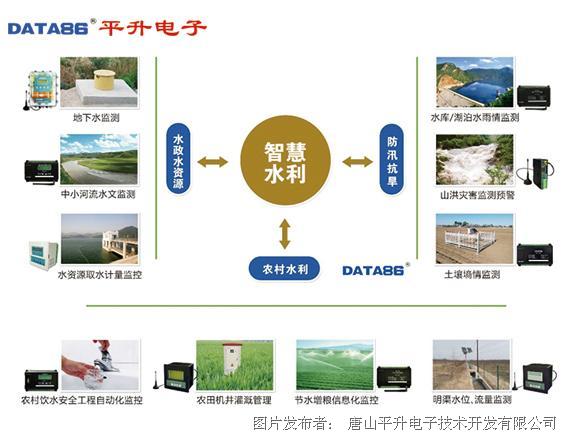 DATA86® 平升电子

地下水监测

中小河流水文监测

水资源取水计量监控

水政水资源

智慧水利

防汛抗旱

农村水利

DATA86®

水库/湖泊水雨情监测

山洪灾害监测预警

土壤墒情监测

农村饮水安全工程自动化监控

农田机井灌溉管理

节水增粮信息化监控

明渠水位、流量监测

图片发布者： 唐山平升电子技术开发有限公司